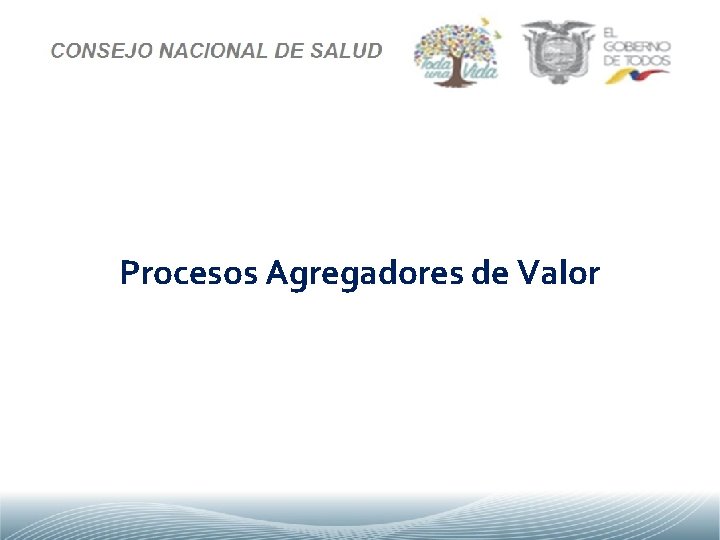 CONSEJO NACIONAL DE SALUD

Toda una Vida

EL GOBIERNO DE TODOS

Procesos Agregadores de Valor